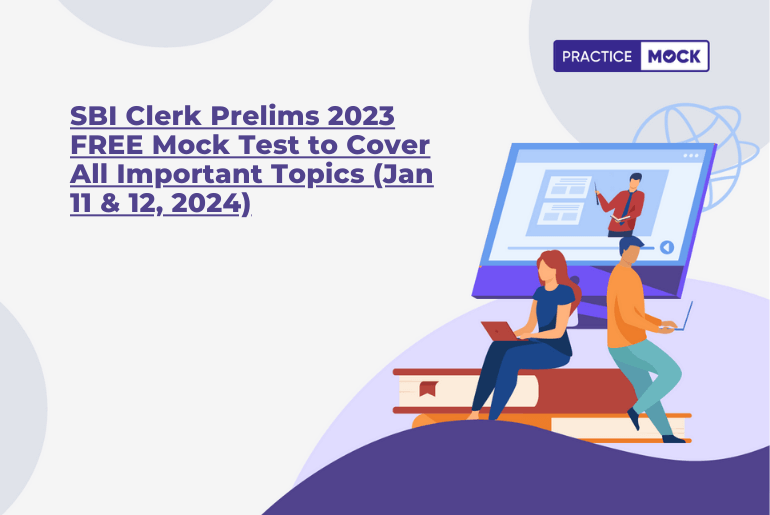 PRACTICE MOCK

SBI Clerk Prelims 2023 FREE Mock Test to Cover All Important Topics (Jan 11 & 12, 2024)